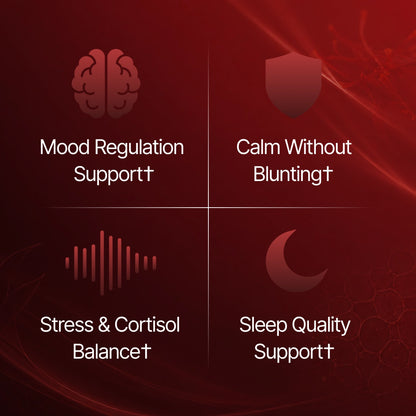 Mood Regulation Support†

Calm Without Blunting†

Stress & Cortisol Balance†

Sleep Quality Support†